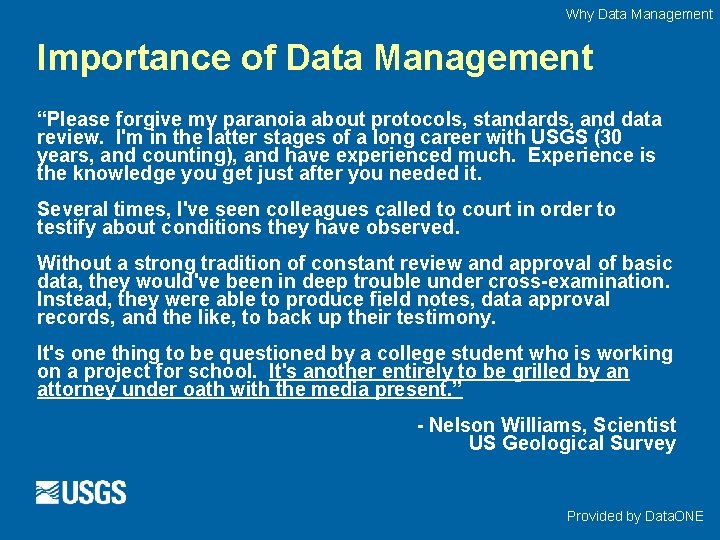 Why Data Management

Importance of Data Management

“Please forgive my paranoia about protocols, standards, and data review. I'm in the latter stages of a long career with USGS (30 years, and counting), and have experienced much. Experience is the knowledge you get just after you needed it.

Several times, I've seen colleagues called to court in order to testify about conditions they have observed.

Without a strong tradition of constant review and approval of basic data, they would've been in deep trouble under cross-examination. Instead, they were able to produce field notes, data approval records, and the like, to back up their testimony.

It's one thing to be questioned by a college student who is working on a project for school. It's another entirely to be grilled by an attorney under oath with the media present.”

- Nelson Williams, Scientist
US Geological Survey

USGS

Provided by DataONE